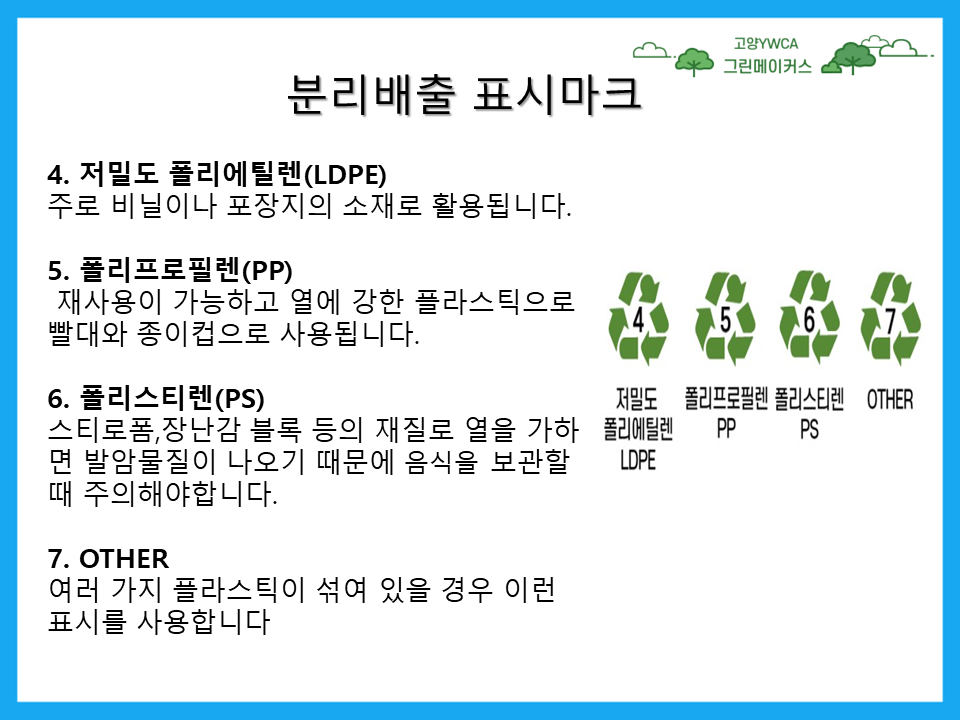 고양YWCA
그린메이커스

분리배출 표시마크

4. 저밀도 폴리에틸렌(LDPE)
주로 비닐이나 포장지의 소재로 활용됩니다.

5. 폴리프로필렌(PP)
재사용이 가능하고 열에 강한 플라스틱으로 빨대와 종이컵으로 사용됩니다.

6. 폴리스티렌(PS)
스티로폼,장난감 블록 등의 재질로 열을 가하면 발암물질이 나오기 때문에 음식을 보관할 때 주의해야합니다.

7. OTHER
여러 가지 플라스틱이 섞여 있을 경우 이런 표시를 사용합니다

4
저밀도 폴리에틸렌 LDPE

5
폴리프로필렌 PP

6
폴리스티렌 PS

7
OTHER